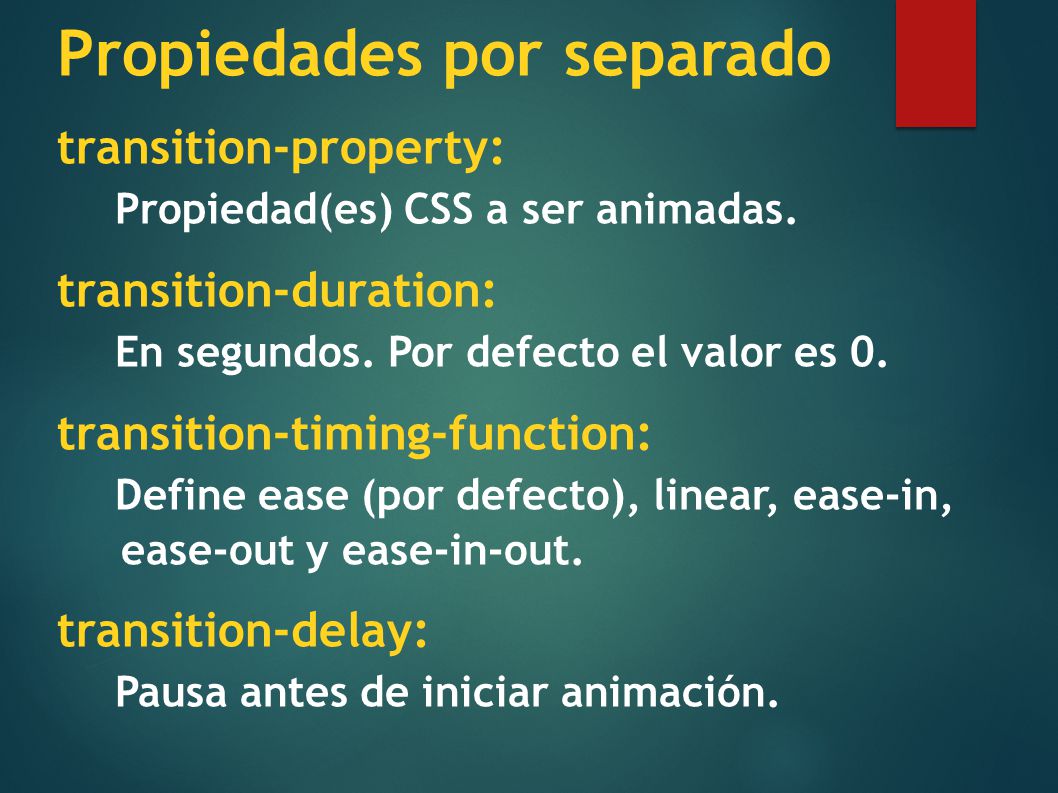 Propiedades por separado

transition-property:

Propiedad(es) CSS a ser animadas.

transition-duration:

En segundos. Por defecto el valor es 0.

transition-timing-function:

Define ease (por defecto), linear, ease-in, ease-out y ease-in-out.

transition-delay:

Pausa antes de iniciar animación.